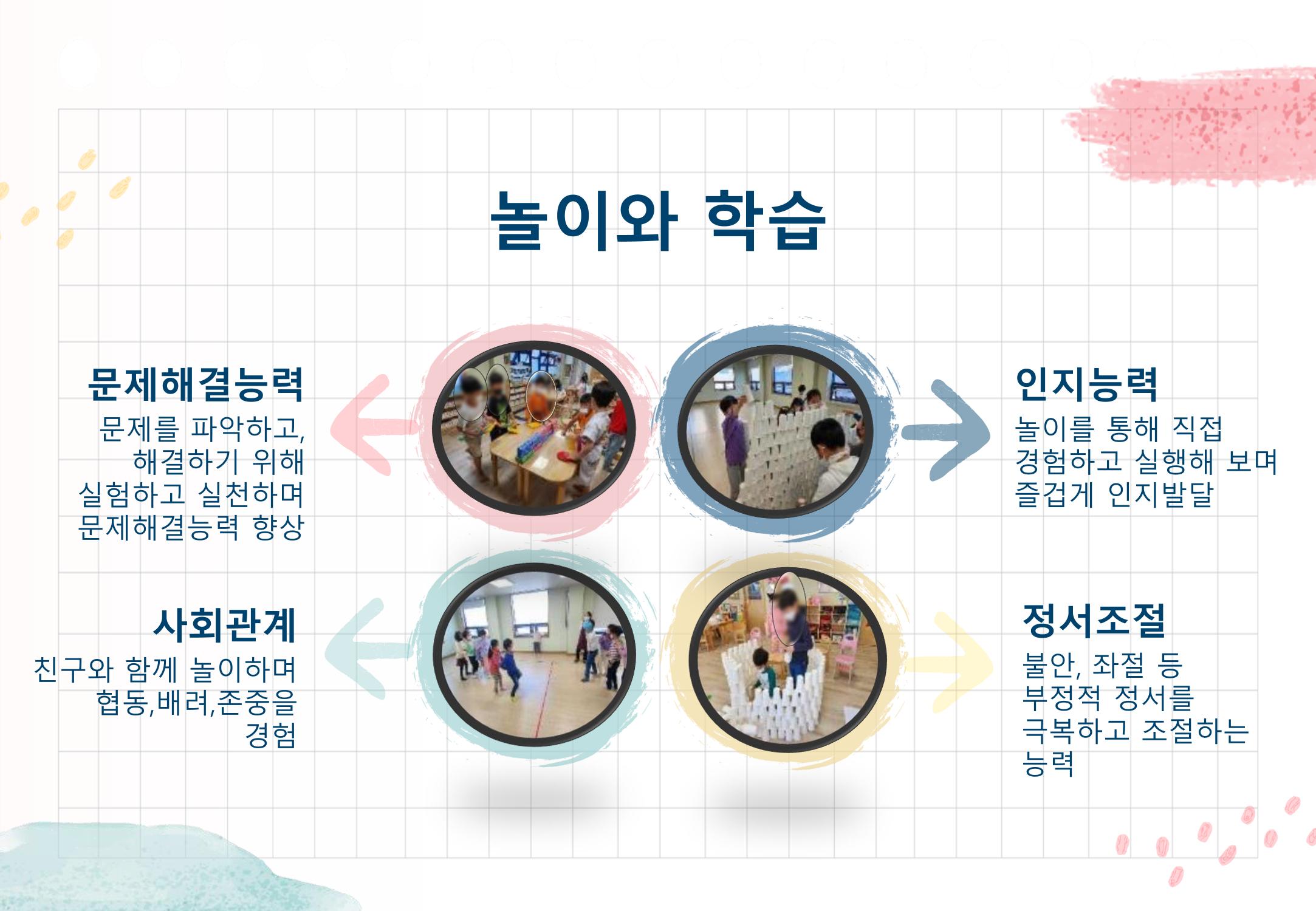 놀이와 학습

문제해결능력
문제를 파악하고, 해결하기 위해 실험하고 실천하며 문제해결능력 향상

인지능력
놀이를 통해 직접 경험하고 실행해 보며 즐겁게 인지발달

사회관계
친구와 함께 놀이하며 협동,배려,존중을 경험

정서조절
불안, 좌절 등 부정적 정서를 극복하고 조절하는 능력